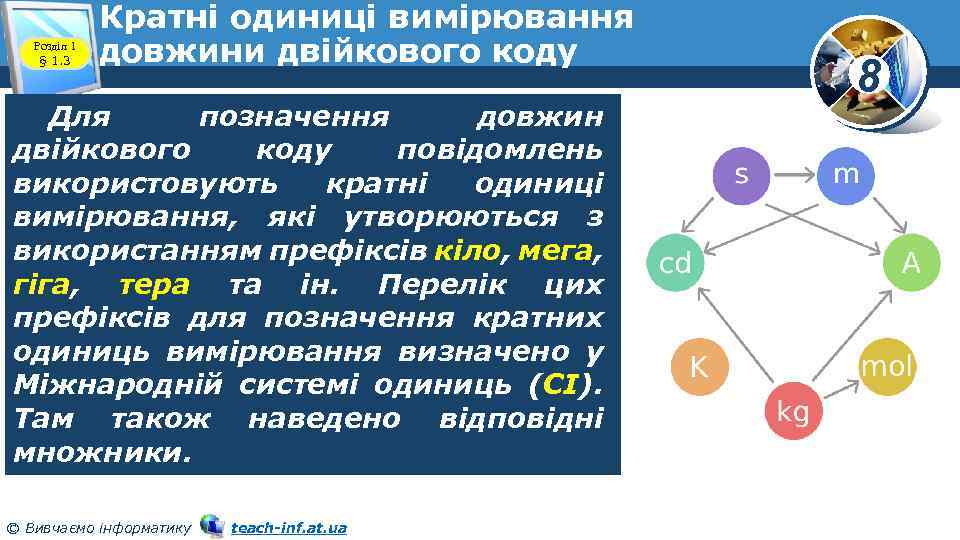 Розділ 1
§ 1.3

Кратні одиниці вимірювання довжини двійкового коду

8

Для позначення довжин двійкового коду повідомлень використовують кратні одиниці вимірювання, які утворюються з використанням префіксів кіло, мега, гіга, тера та ін. Перелік цих префіксів для позначення кратних одиниць вимірювання визначено у Міжнародній системі одиниць (СІ). Там також наведено відповідні множники.

s
m
cd
A
K
mol
kg

© Вивчаємо інформатику teach-inf.at.ua